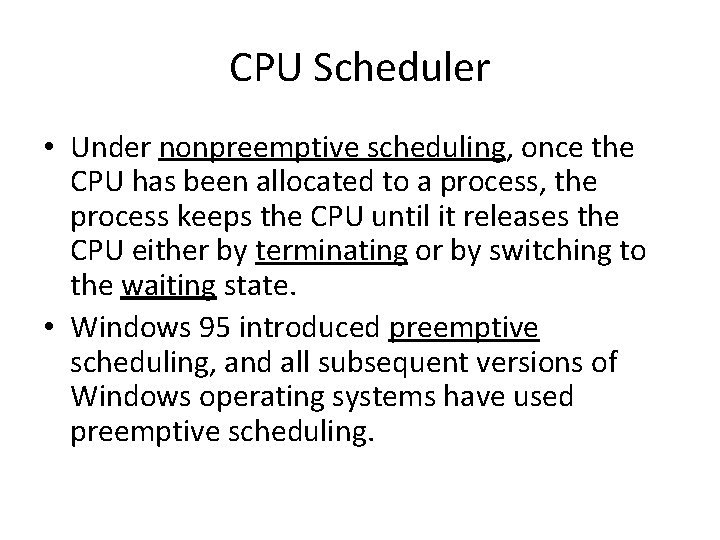 CPU Scheduler

• Under nonpreemptive scheduling, once the CPU has been allocated to a process, the process keeps the CPU until it releases the CPU either by terminating or by switching to the waiting state.
• Windows 95 introduced preemptive scheduling, and all subsequent versions of Windows operating systems have used preemptive scheduling.